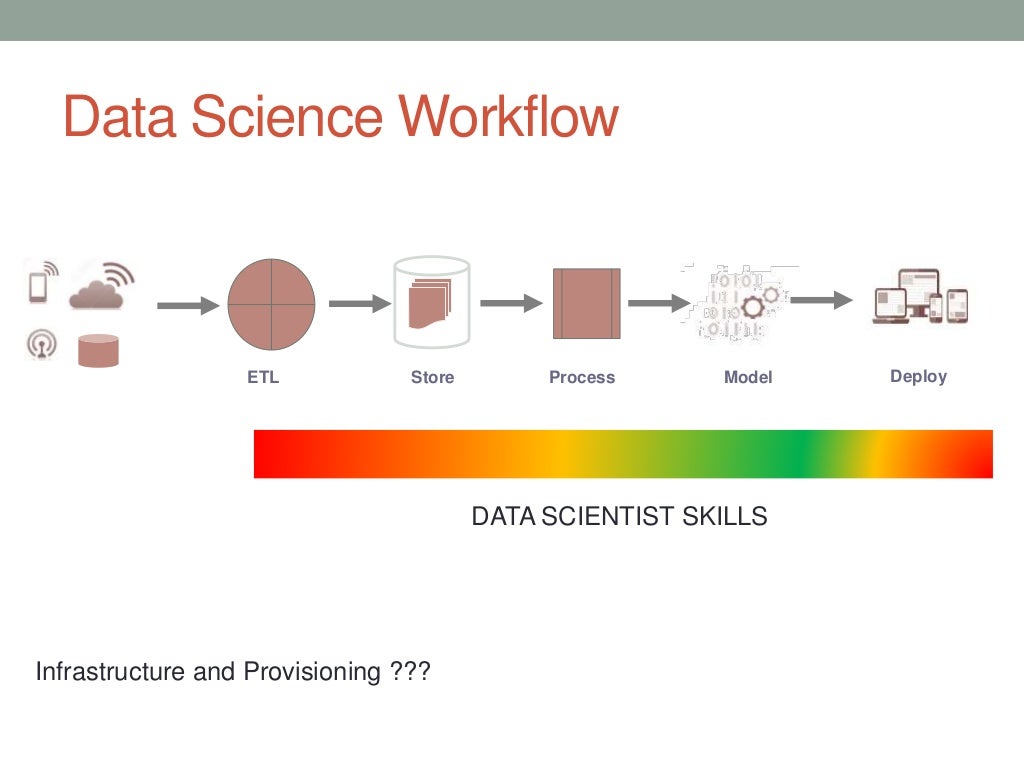 Data Science Workflow

ETL

Store

Process

Model

Deploy

DATA SCIENTIST SKILLS

Infrastructure and Provisioning ???